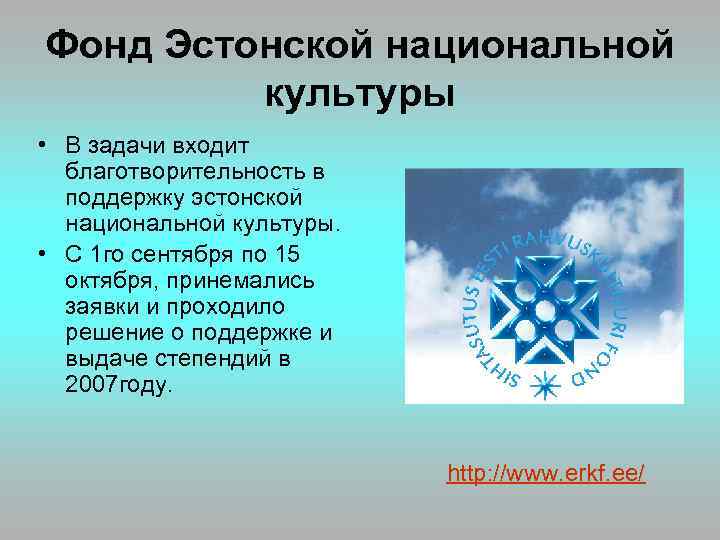 Фонд Эстонской национальной культуры

• В задачи входит благотворительность в поддержку эстонской национальной культуры.
• С 1го сентября по 15 октября, принемались заявки и проходило решение о поддержке и выдаче степендий в 2007году.

SIHTASUTUS EESTI RAHVUSKULTUURI FOND

http://www.erkf.ee/